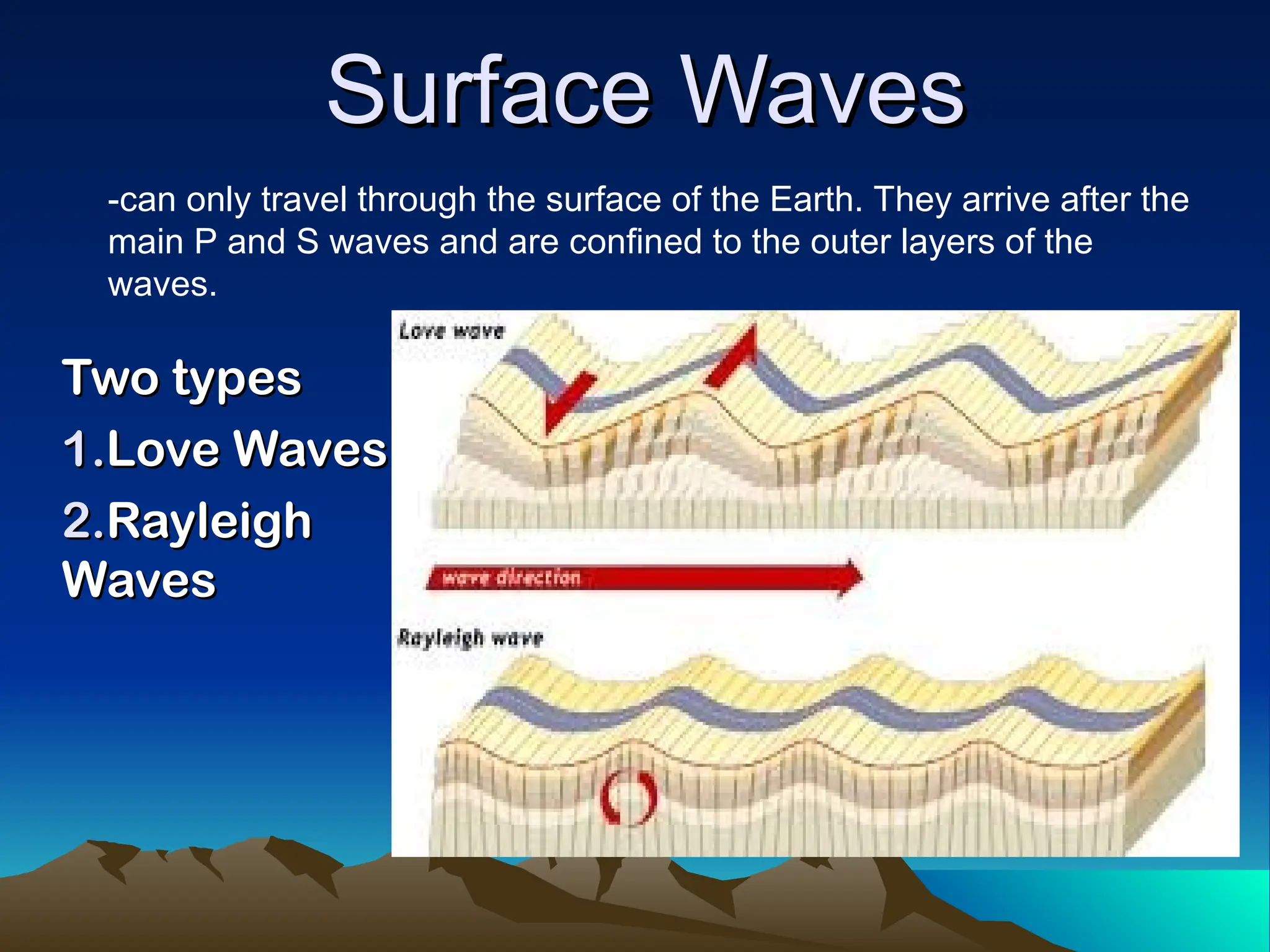 Surface Waves

-can only travel through the surface of the Earth. They arrive after the main P and S waves and are confined to the outer layers of the waves.

Two types

1.Love Waves

2.Rayleigh Waves

Love wave

wave direction

Rayleigh wave